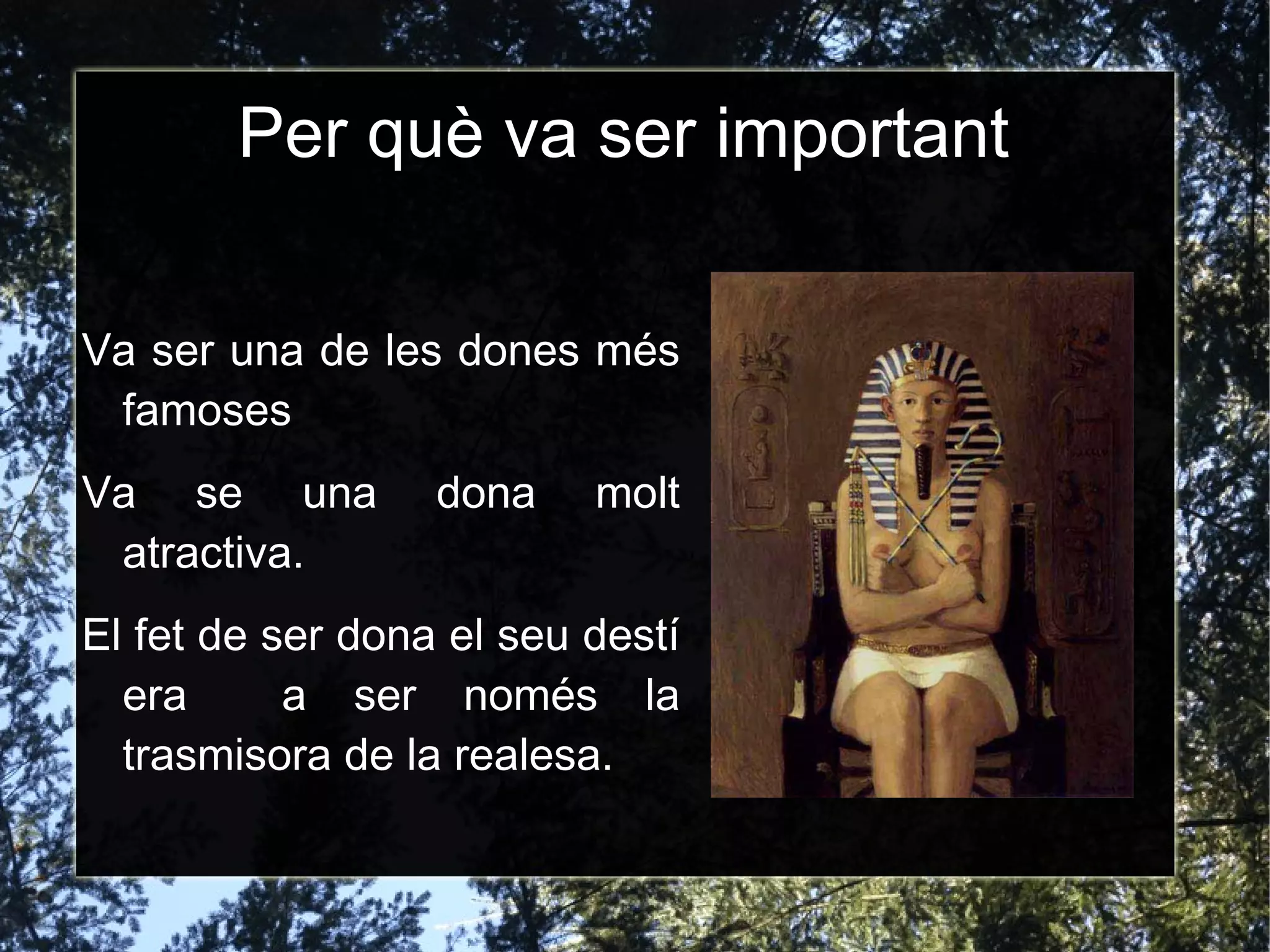 Per què va ser important

Va ser una de les dones més famoses

Va se una dona molt atractiva.

El fet de ser dona el seu destí era a ser només la trasmisora de la realesa.